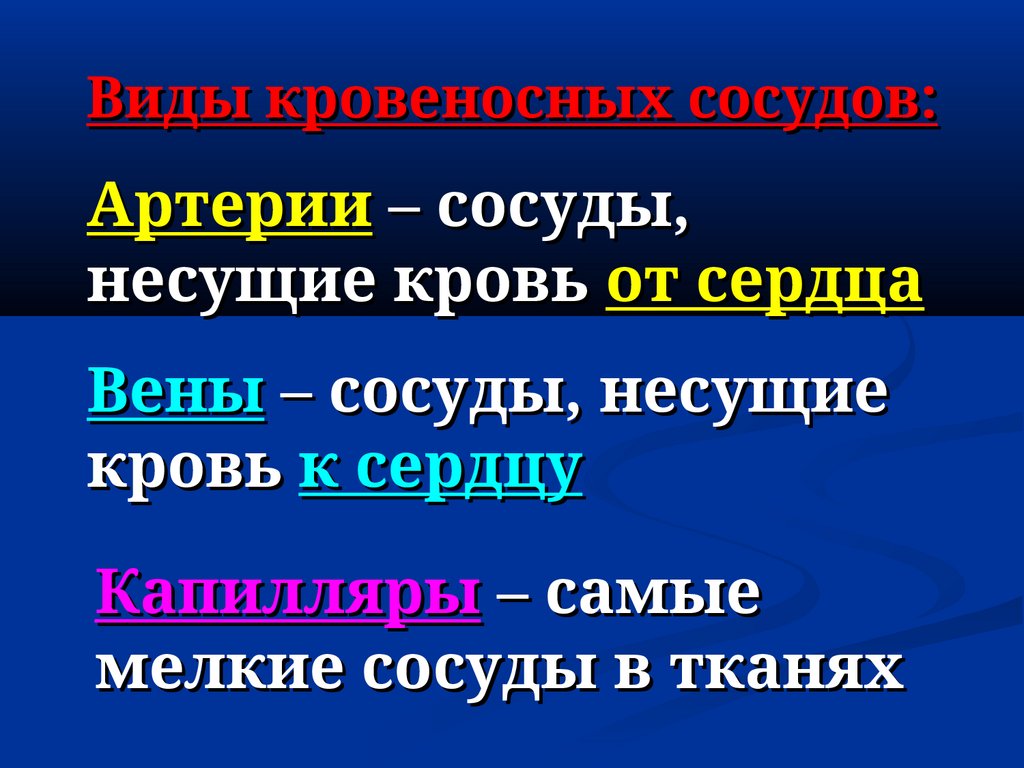 Виды кровеносных сосудов:

Артерии – сосуды, несущие кровь от сердца

Вены – сосуды, несущие кровь к сердцу

Капилляры – самые мелкие сосуды в тканях